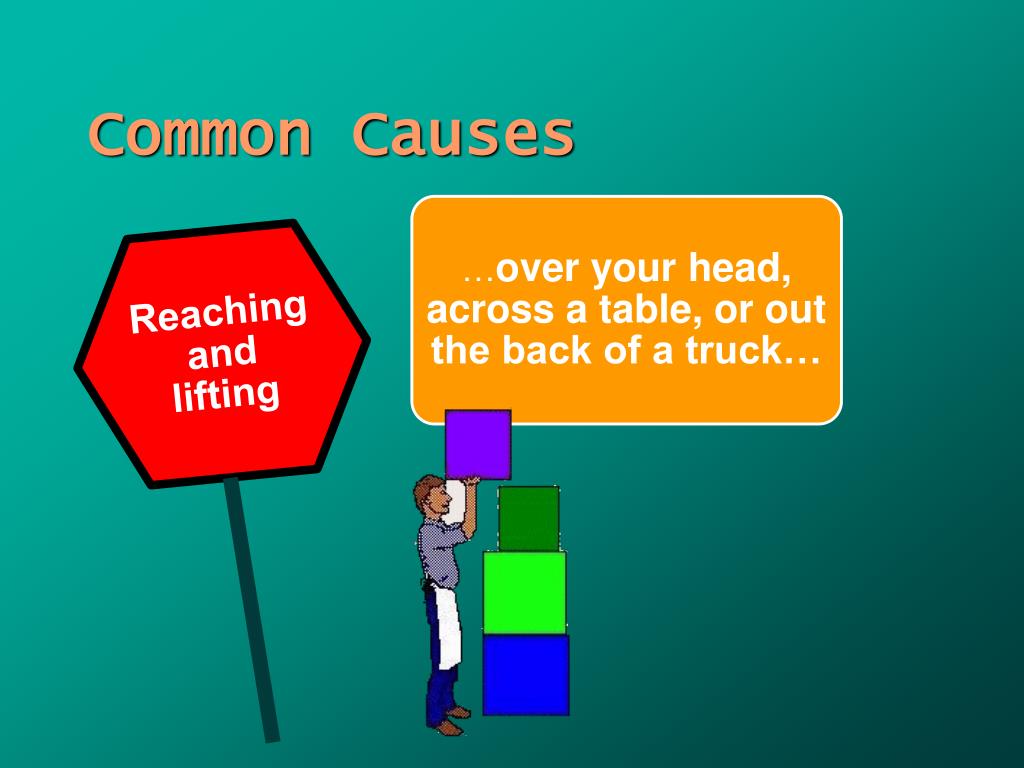 Common Causes

Reaching and lifting

…over your head, across a table, or out the back of a truck…